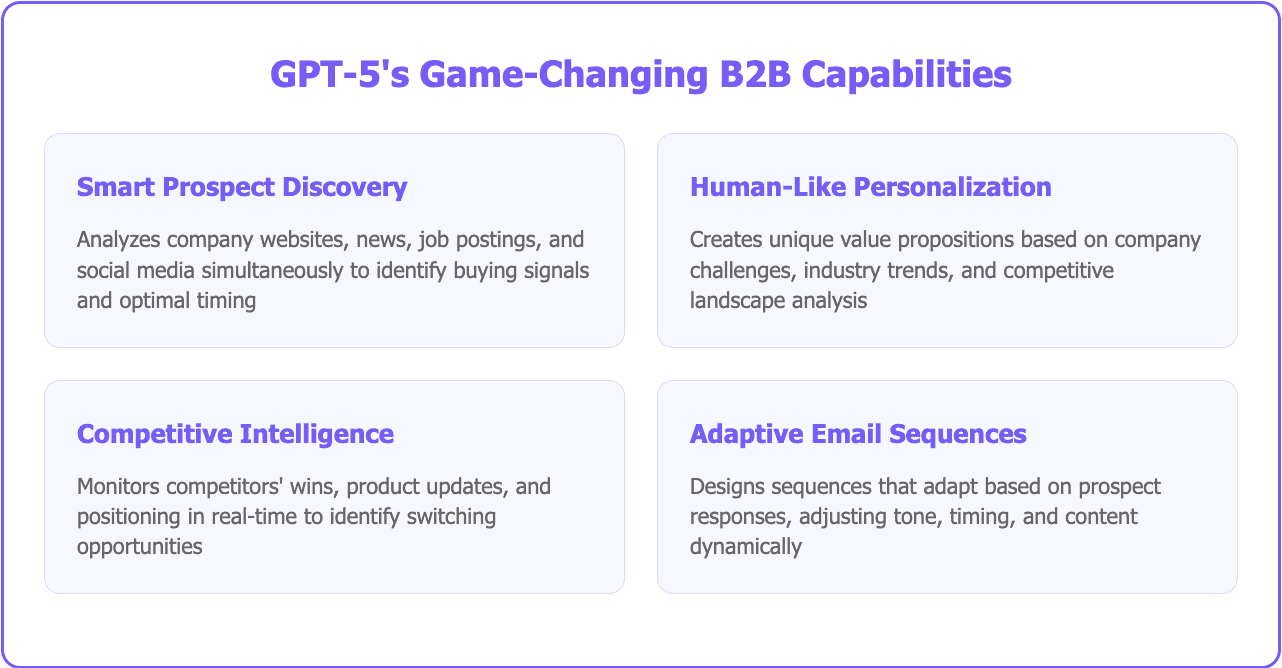 GPT-5's Game-Changing B2B Capabilities

Smart Prospect Discovery

Analyzes company websites, news, job postings, and social media simultaneously to identify buying signals and optimal timing

Human-Like Personalization

Creates unique value propositions based on company challenges, industry trends, and competitive landscape analysis

Competitive Intelligence

Monitors competitors' wins, product updates, and positioning in real-time to identify switching opportunities

Adaptive Email Sequences

Designs sequences that adapt based on prospect responses, adjusting tone, timing, and content dynamically